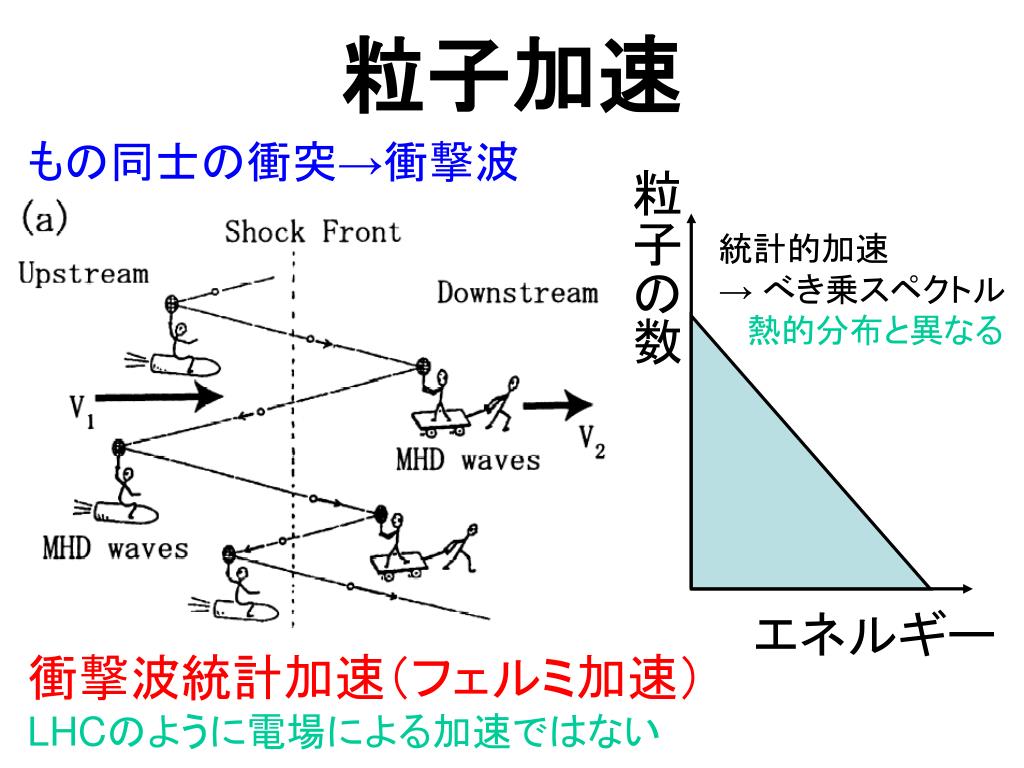 粒子加速

もの同士の衝突→衝撃波

(a)

Shock Front

Upstream

Downstream

$V_1$

$V_2$

MHD waves

MHD waves

粒子の数

統計的加速
→ べき乗スペクトル
熱的分布と異なる

エネルギー

衝撃波統計加速（フェルミ加速）
LHCのように電場による加速ではない